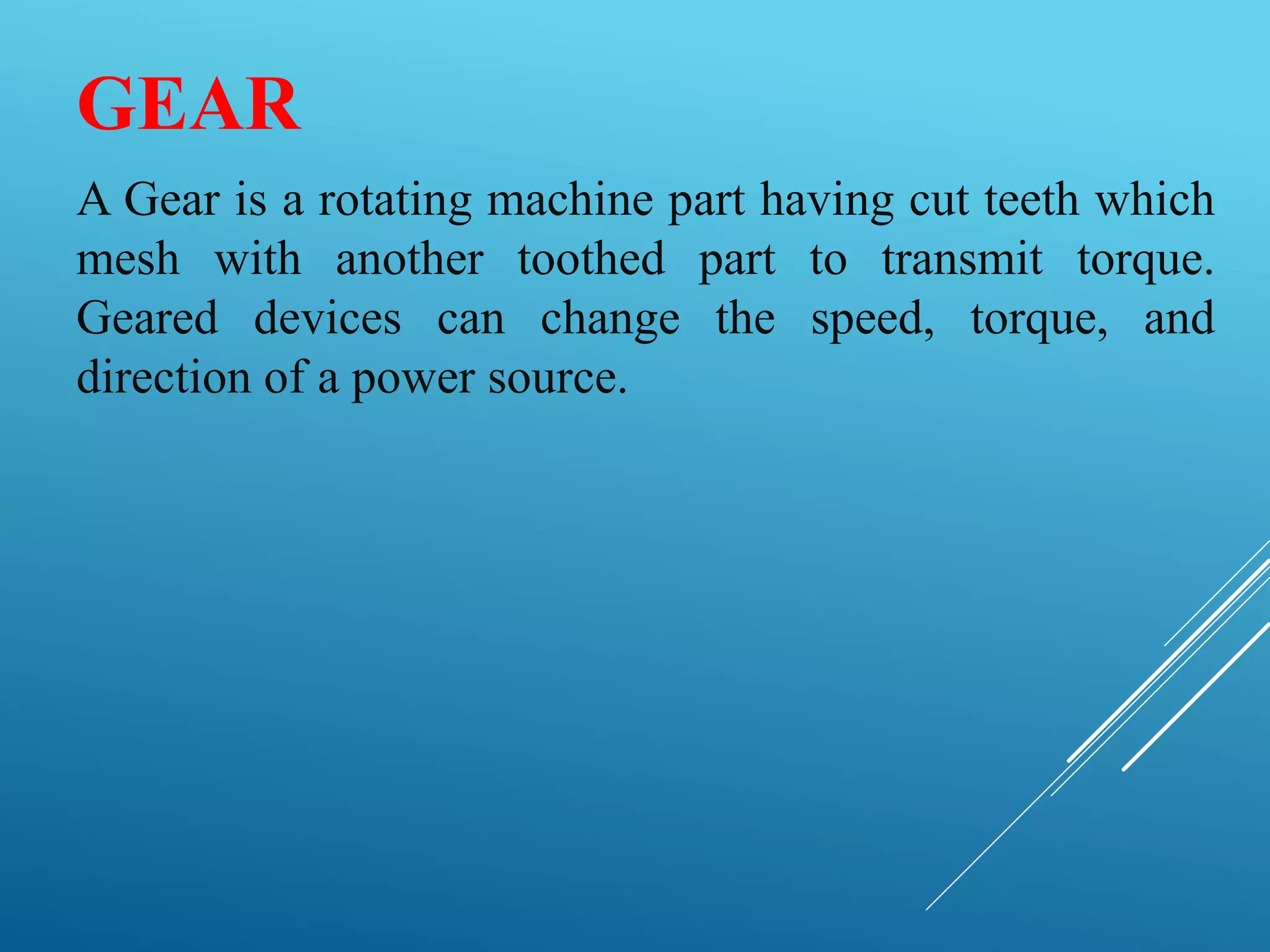 GEAR

A Gear is a rotating machine part having cut teeth which mesh with another toothed part to transmit torque. Geared devices can change the speed, torque, and direction of a power source.